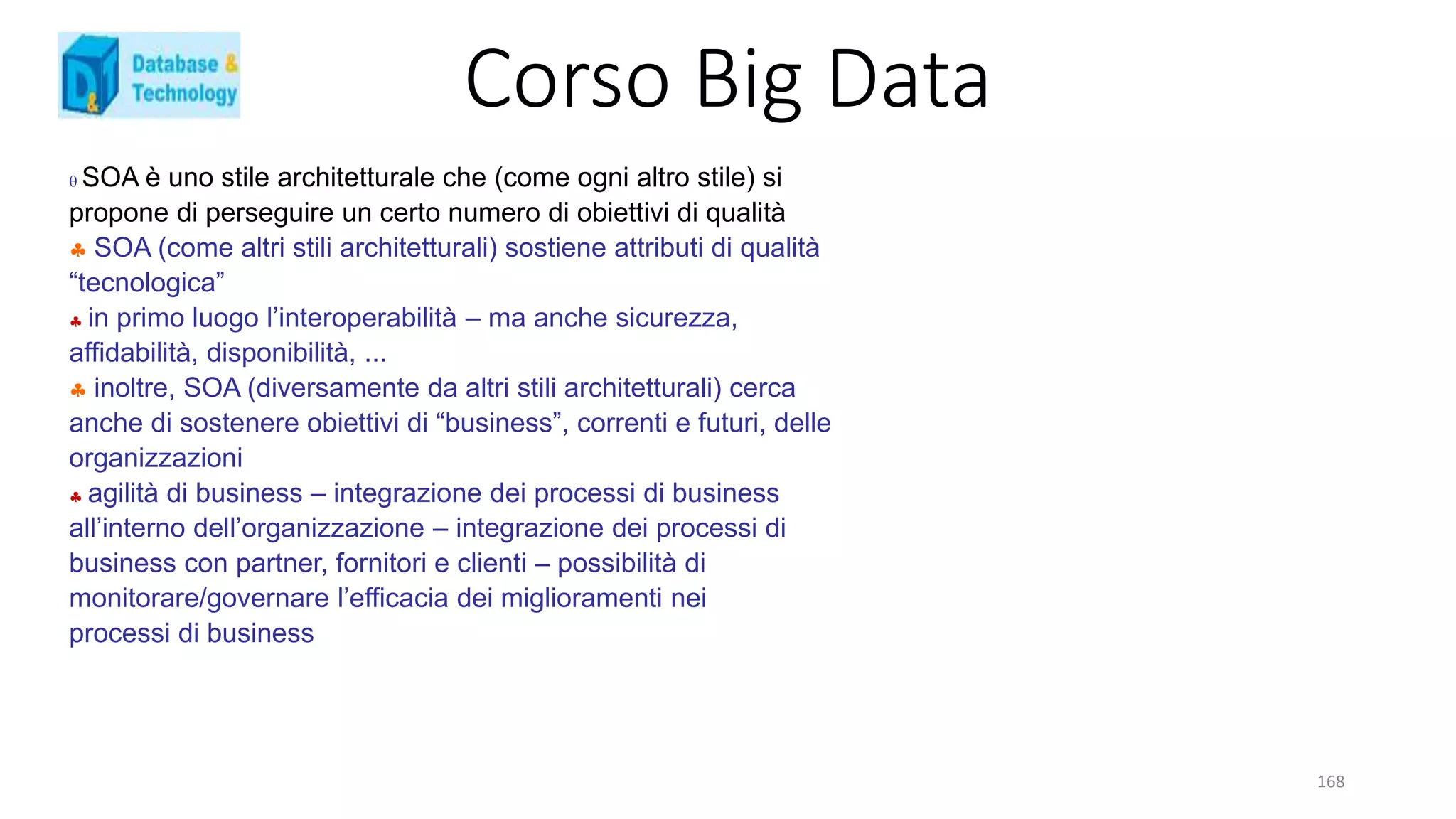 D&T Database & Technology

Corso Big Data

θ SOA è uno stile architetturale che (come ogni altro stile) si propone di perseguire un certo numero di obiettivi di qualità
♣ SOA (come altri stili architetturali) sostiene attributi di qualità “tecnologica”
♣ in primo luogo l’interoperabilità – ma anche sicurezza, affidabilità, disponibilità, ...
♣ inoltre, SOA (diversamente da altri stili architetturali) cerca anche di sostenere obiettivi di “business”, correnti e futuri, delle organizzazioni
♣ agilità di business – integrazione dei processi di business all’interno dell’organizzazione – integrazione dei processi di business con partner, fornitori e clienti – possibilità di monitorare/governare l’efficacia dei miglioramenti nei processi di business

168